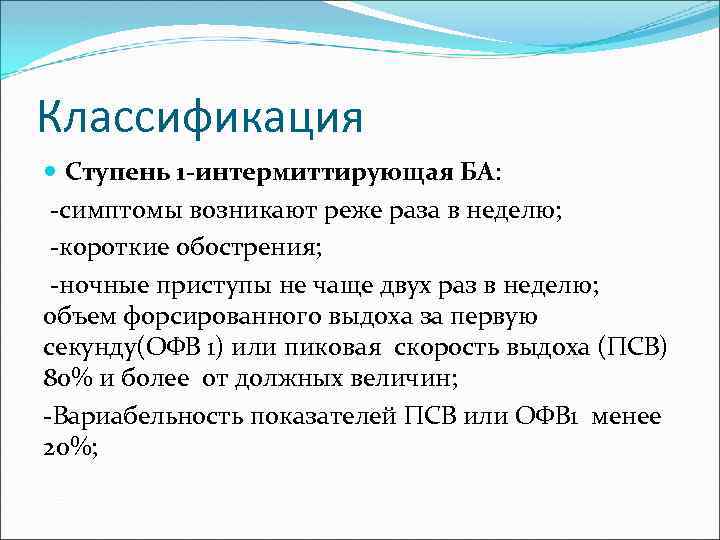 Классификация

Ступень 1-интермиттирующая БА:

-симптомы возникают реже раза в неделю;

-короткие обострения;

-ночные приступы не чаще двух раз в неделю; объем форсированного выдоха за первую секунду(ОФВ 1) или пиковая скорость выдоха (ПСВ) 80% и более от должных величин;

-Вариабельность показателей ПСВ или ОФВ1 менее 20%;